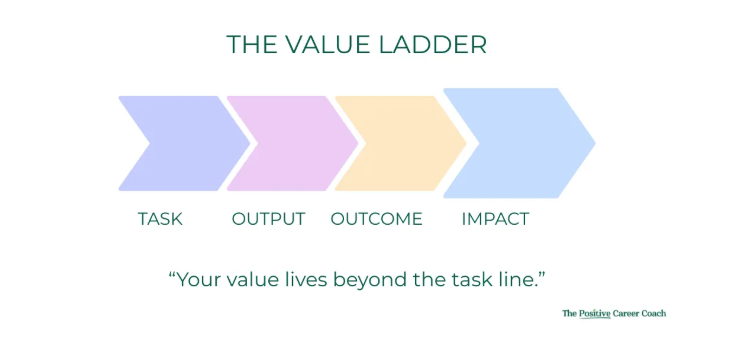 THE VALUE LADDER

TASK OUTPUT OUTCOME IMPACT

“Your value lives beyond the task line.”

The Positive Career Coach